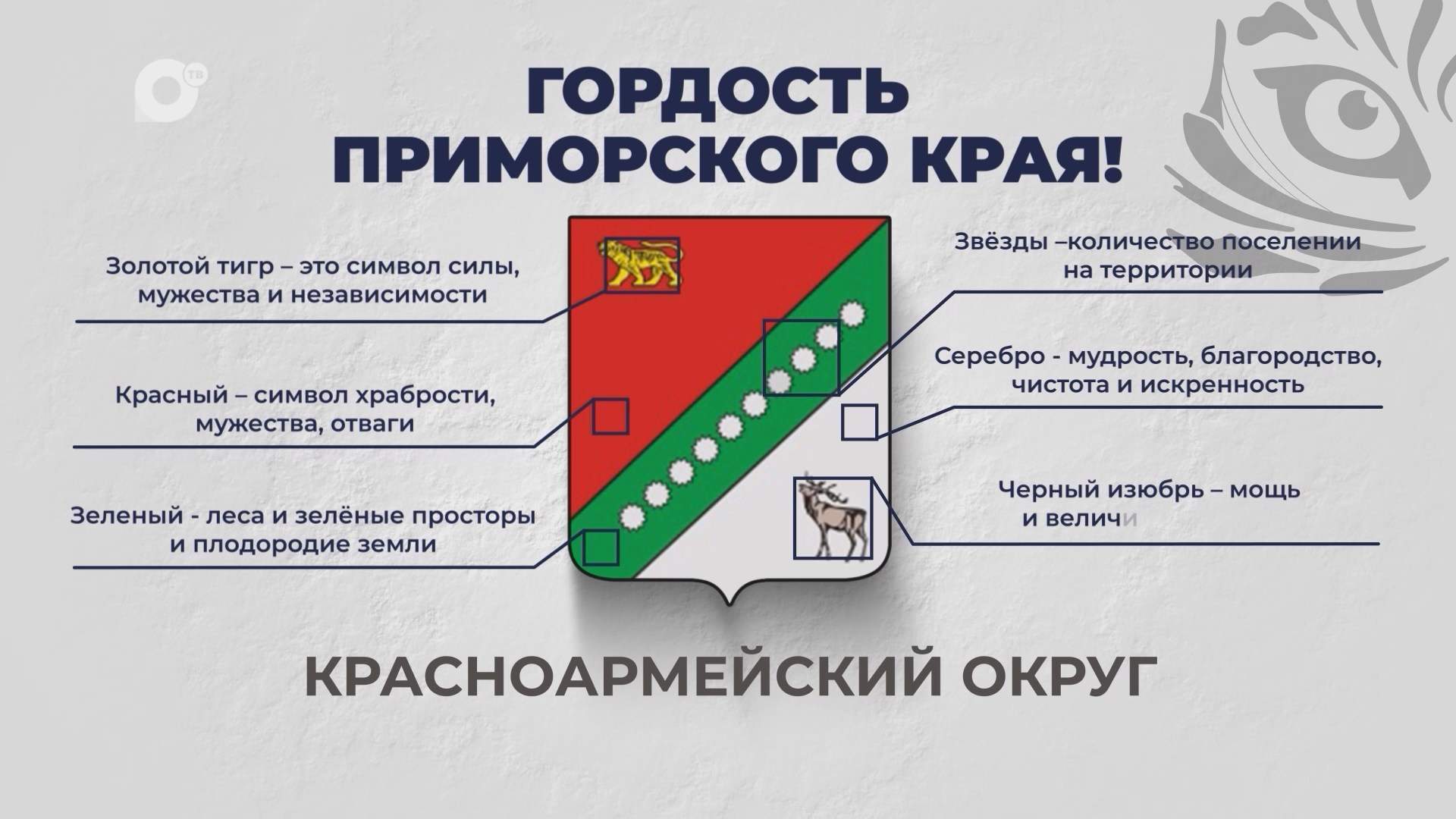 ТВ

ГОРДОСТЬ ПРИМОРСКОГО КРАЯ!

Золотой тигр – это символ силы, мужества и независимости

Красный – символ храбрости, мужества, отваги

Зеленый - леса и зелёные просторы и плодородие земли

Звёзды –количество поселении на территории

Серебро - мудрость, благородство, чистота и искренность

Черный изюбрь – мощь и величи

КРАСНОАРМЕЙСКИЙ ОКРУГ